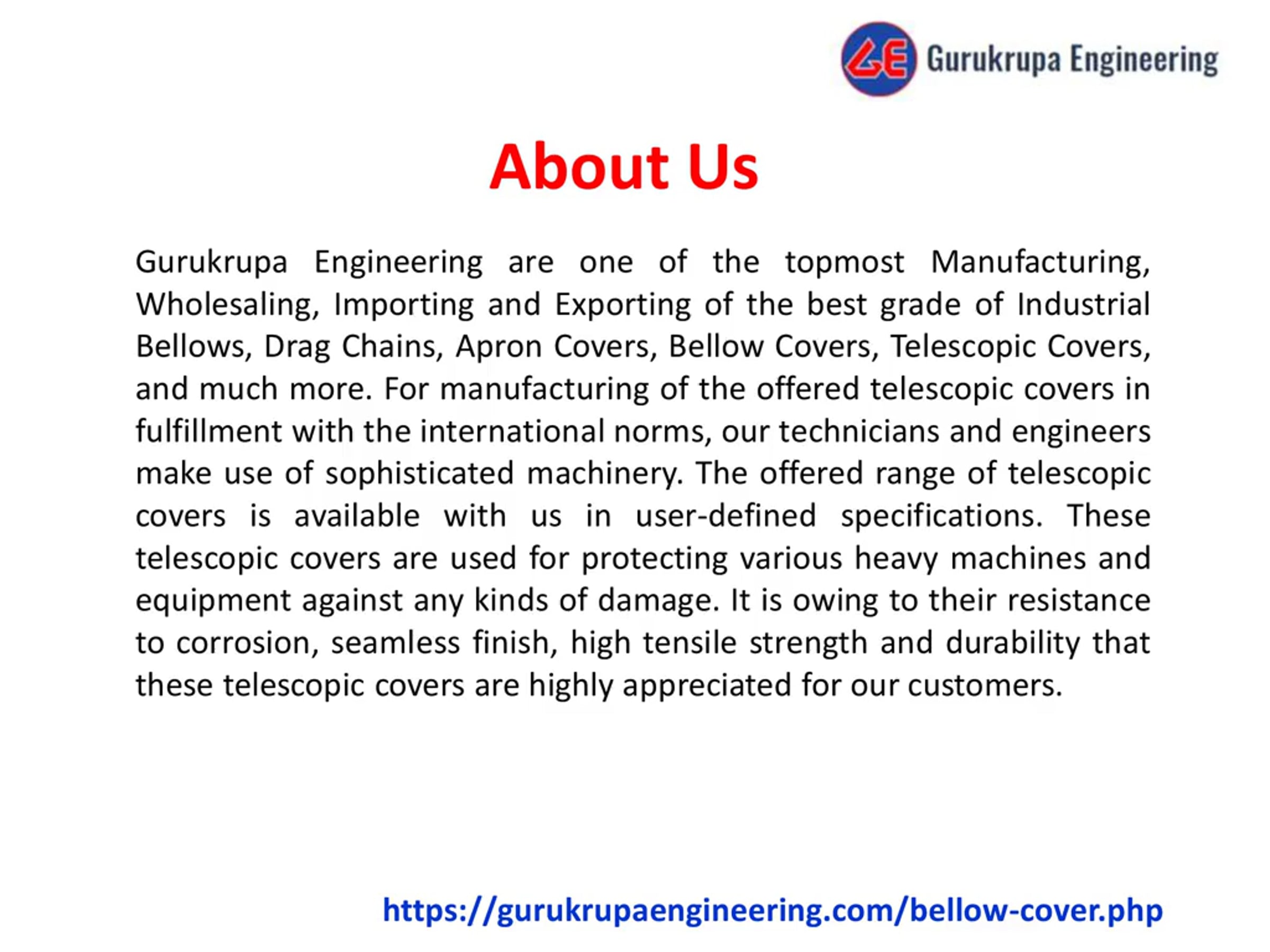 GE Gurukrupa Engineering

About Us

Gurukrupa Engineering are one of the topmost Manufacturing, Wholesaling, Importing and Exporting of the best grade of Industrial Bellows, Drag Chains, Apron Covers, Bellow Covers, Telescopic Covers, and much more. For manufacturing of the offered telescopic covers in fulfillment with the international norms, our technicians and engineers make use of sophisticated machinery. The offered range of telescopic covers is available with us in user-defined specifications. These telescopic covers are used for protecting various heavy machines and equipment against any kinds of damage. It is owing to their resistance to corrosion, seamless finish, high tensile strength and durability that these telescopic covers are highly appreciated for our customers.

https://gurukrupaengineering.com/bellow-cover.php